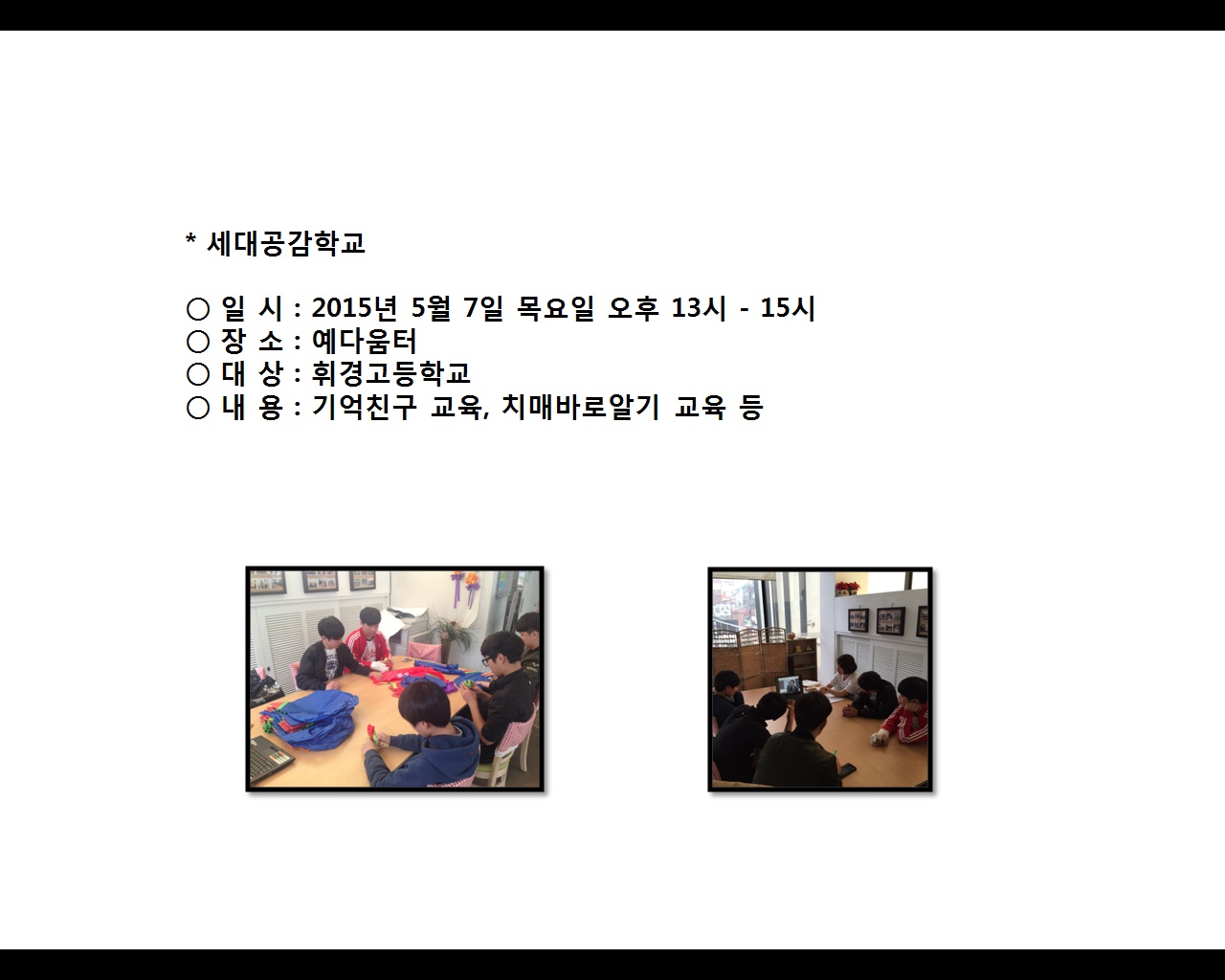 * 세대공감학교

○ 일 시 : 2015년 5월 7일 목요일 오후 13시 - 15시
○ 장 소 : 예다움터
○ 대 상 : 휘경고등학교
○ 내 용 : 기억친구 교육, 치매바로알기 교육 등